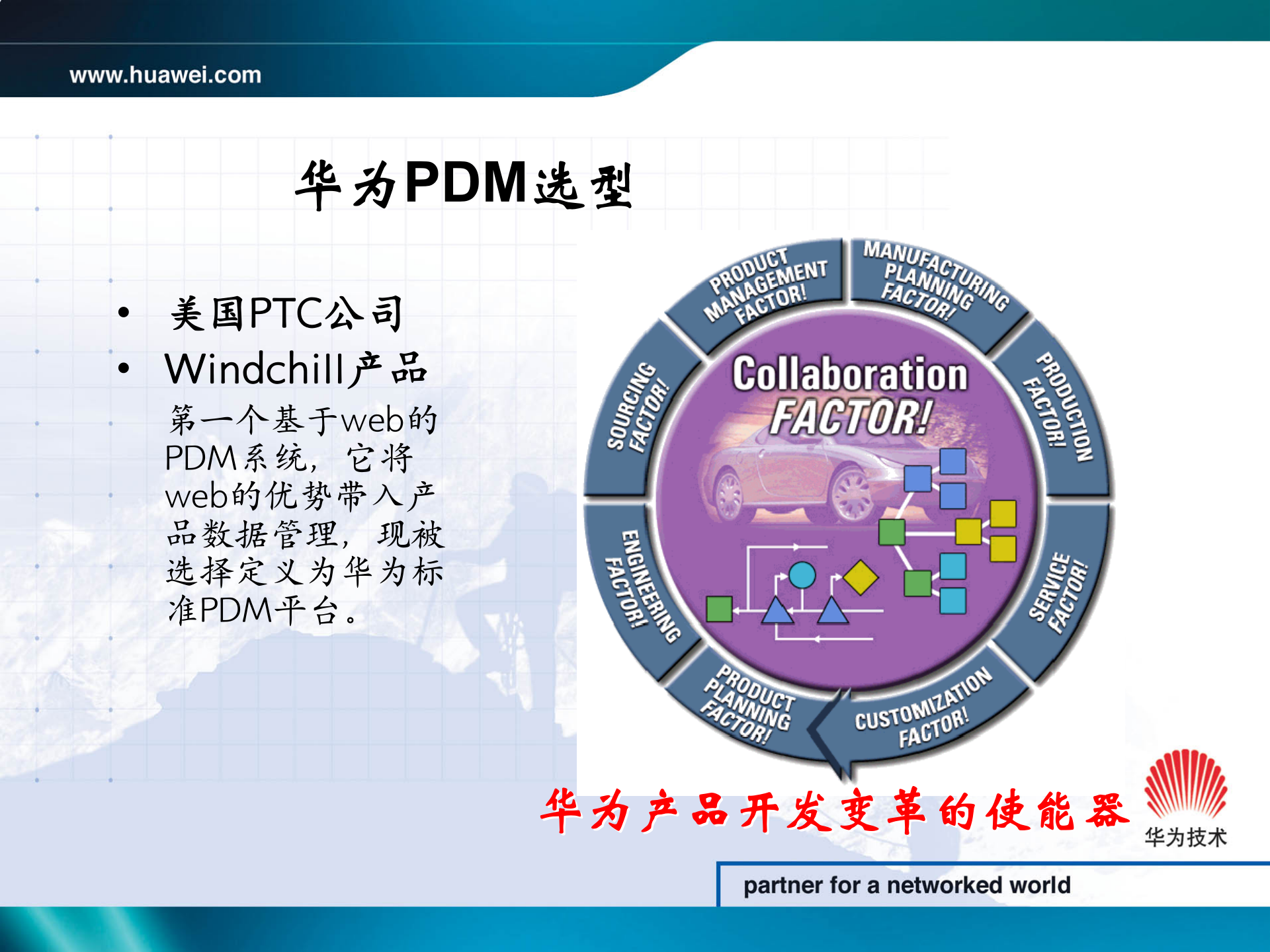 www.huawei.com

华为PDM选型

• 美国PTC公司
• Windchill产品

第一个基于web的PDM系统，它将web的优势带入产品数据管理，现被选择定义为华为标准PDM平台。

PRODUCT MANAGEMENT FACTOR!
MANUFACTURING PLANNING FACTOR!
PRODUCTION FACTOR!
SERVICE FACTOR!
CUSTOMIZATION FACTOR!
PRODUCT PLANNING FACTOR!
ENGINEERING FACTOR!
SOURCING FACTOR!
Collaboration FACTOR!

华为产品开发变革的使能器

华为技术

partner for a networked world